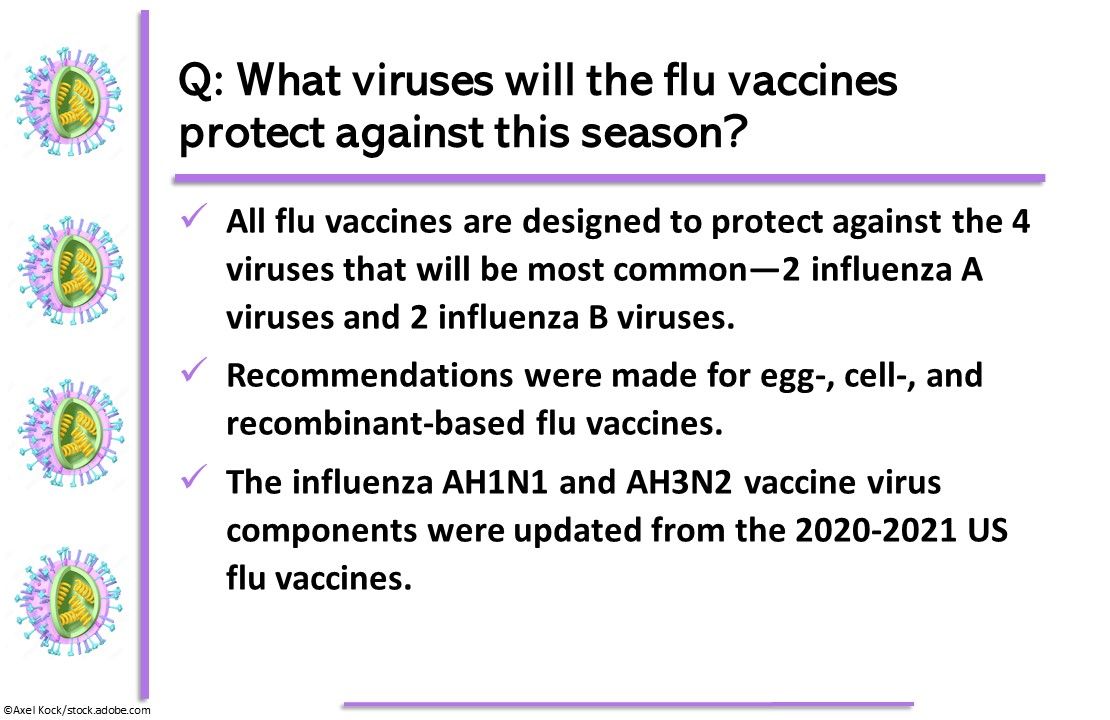 Q: What viruses will the flu vaccines protect against this season?

✓ All flu vaccines are designed to protect against the 4 viruses that will be most common—2 influenza A viruses and 2 influenza B viruses.

✓ Recommendations were made for egg-, cell-, and recombinant-based flu vaccines.

✓ The influenza AH1N1 and AH3N2 vaccine virus components were updated from the 2020-2021 US flu vaccines.

©Axel Kock/stock.adobe.com